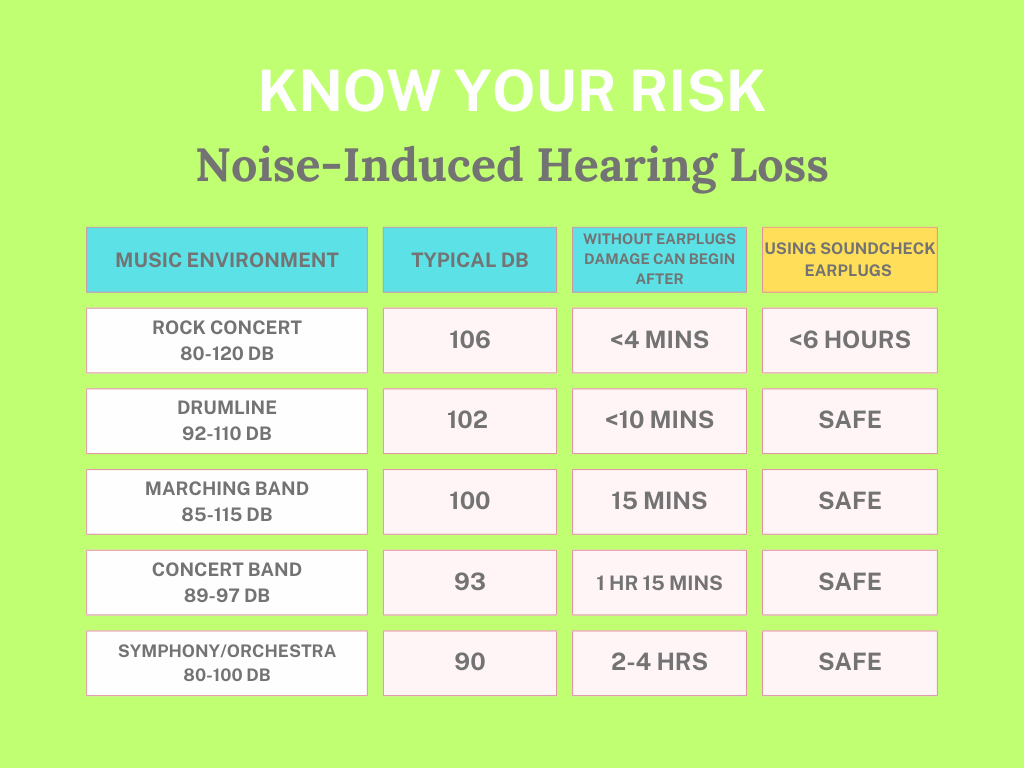 KNOW YOUR RISK

Noise-Induced Hearing Loss

| MUSIC ENVIRONMENT | TYPICAL DB | WITHOUT EARPLUGS DAMAGE CAN BEGIN AFTER | USING SOUNDCHECK EARPLUGS |
|---|---|---|---|
| ROCK CONCERT 80-120 DB | 106 | <4 MINS | <6 HOURS |
| DRUMLINE 92-110 DB | 102 | <10 MINS | SAFE |
| MARCHING BAND 85-115 DB | 100 | 15 MINS | SAFE |
| CONCERT BAND 89-97 DB | 93 | 1 HR 15 MINS | SAFE |
| SYMPHONY/ORCHESTRA 80-100 DB | 90 | 2-4 HRS | SAFE |